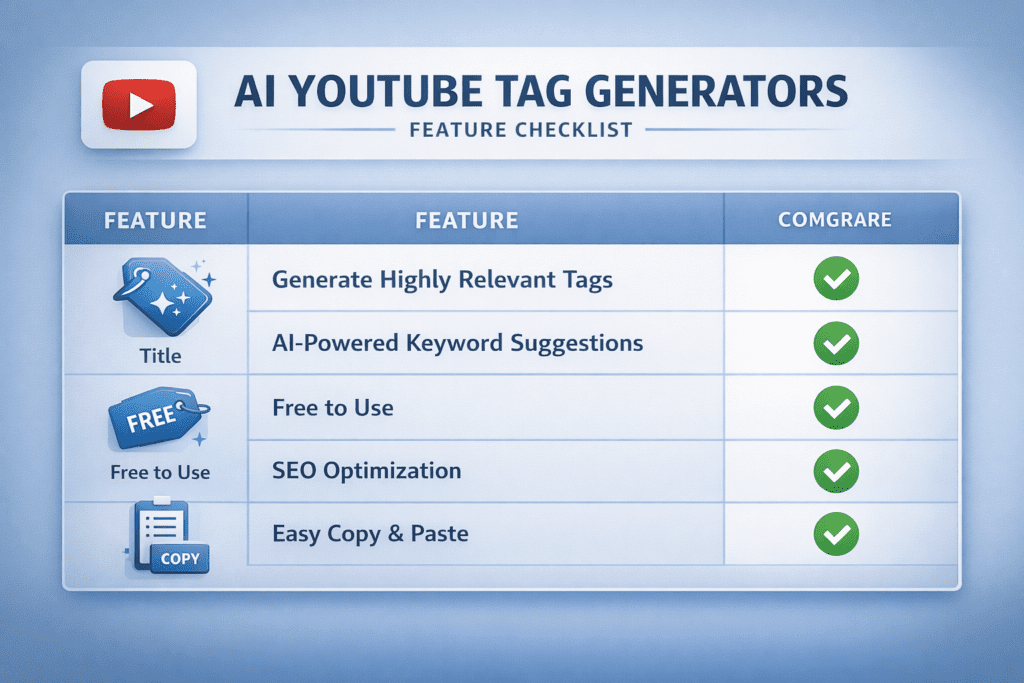 AI YOUTUBE TAG GENERATORS

FEATURE CHECKLIST

| FEATURE | FEATURE | COMGRARE |
|---|---|---|
| Title | Generate Highly Relevant Tags | ✓ |
| | AI-Powered Keyword Suggestions | ✓ |
| FREE Free to Use | Free to Use | ✓ |
| | SEO Optimization | ✓ |
| COPY | Easy Copy & Paste | ✓ |